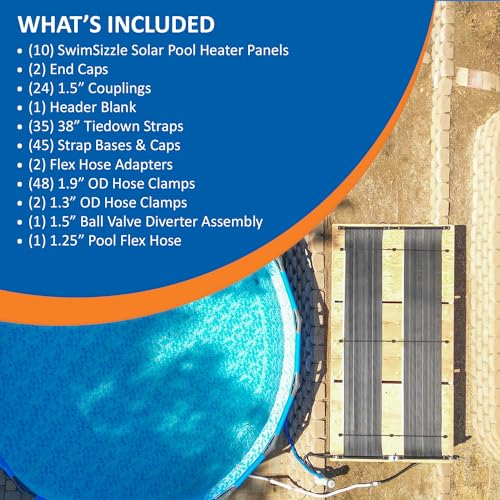 WHAT'S INCLUDED

• (10) SwimSizzle Solar Pool Heater Panels
• (2) End Caps
• (24) 1.5" Couplings
• (1) Header Blank
• (35) 38" Tiedown Straps
• (45) Strap Bases & Caps
• (2) Flex Hose Adapters
• (48) 1.9" OD Hose Clamps
• (2) 1.3" OD Hose Clamps
• (1) 1.5" Ball Valve Diverter Assembly
• (1) 1.25" Pool Flex Hose